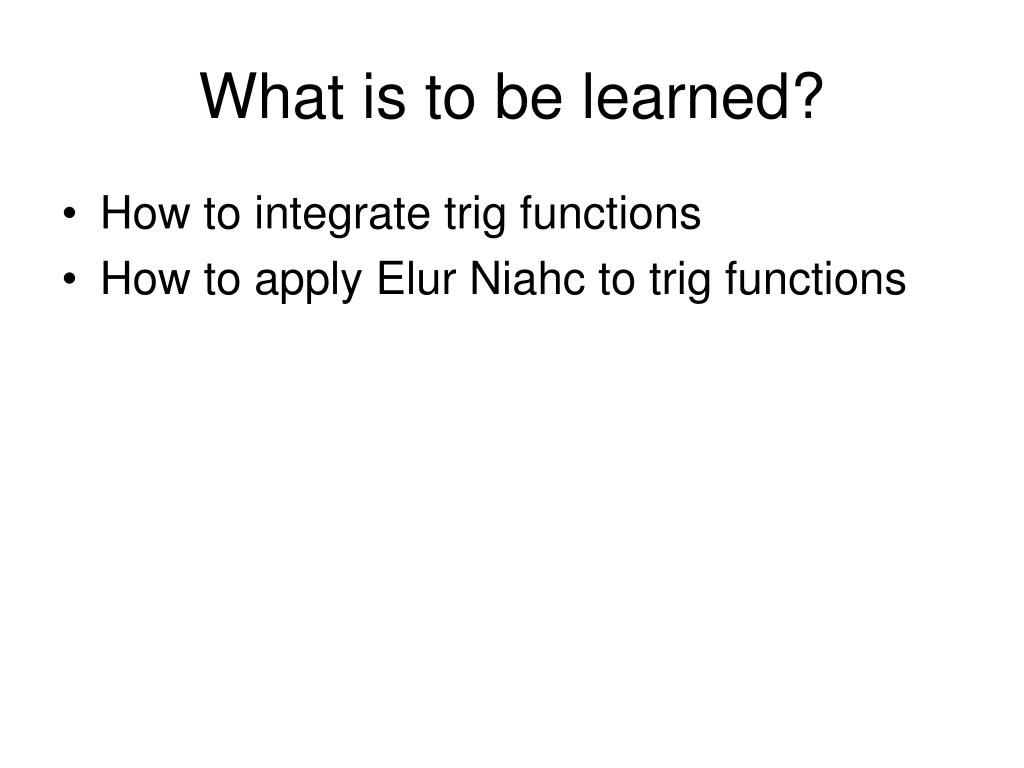 What is to be learned?

• How to integrate trig functions
• How to apply Elur Niahc to trig functions